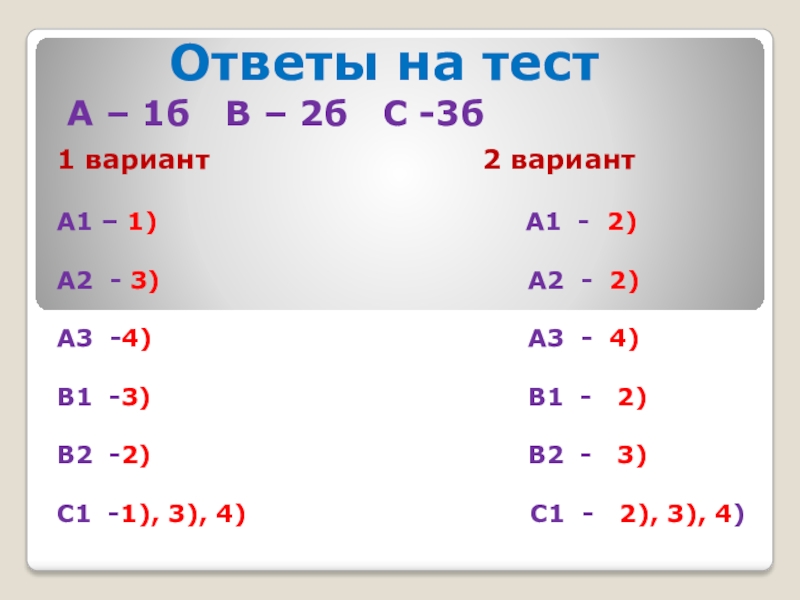 Ответы на тест

А – 1б  В – 2б  С -3б

1 вариант

А1 – 1)

А2 - 3)

А3 -4)

В1 -3)

В2 -2)

С1 -1), 3), 4)

2 вариант

А1 - 2)

А2 - 2)

А3 - 4)

В1 - 2)

В2 - 3)

С1 - 2), 3), 4)